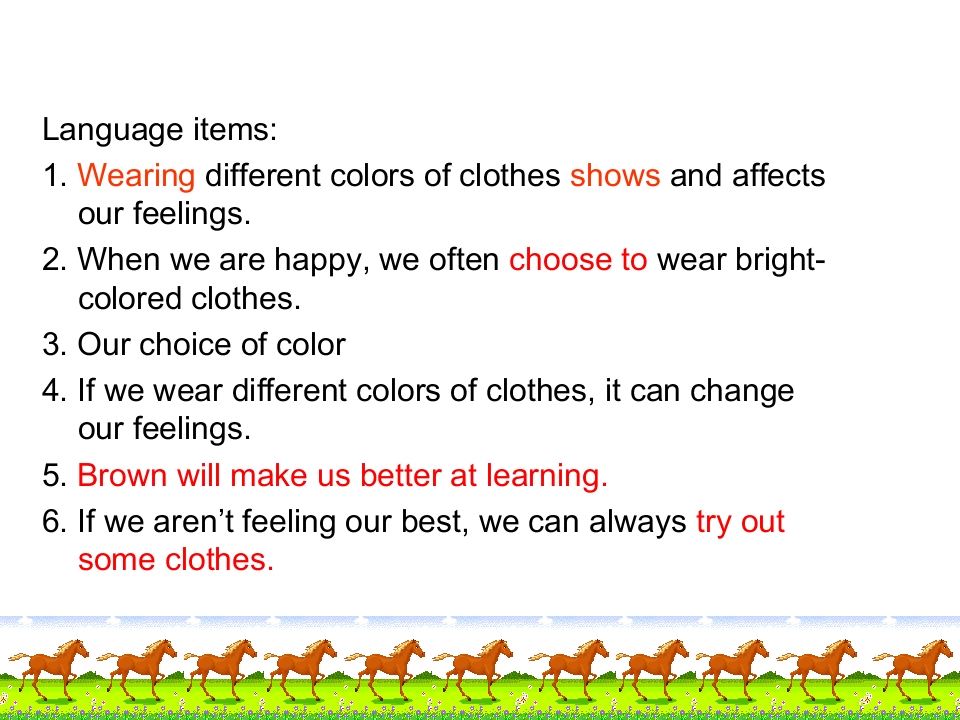 Language items:

1. Wearing different colors of clothes shows and affects our feelings.

2. When we are happy, we often choose to wear bright-colored clothes.

3. Our choice of color

4. If we wear different colors of clothes, it can change our feelings.

5. Brown will make us better at learning.

6. If we aren’t feeling our best, we can always try out some clothes.